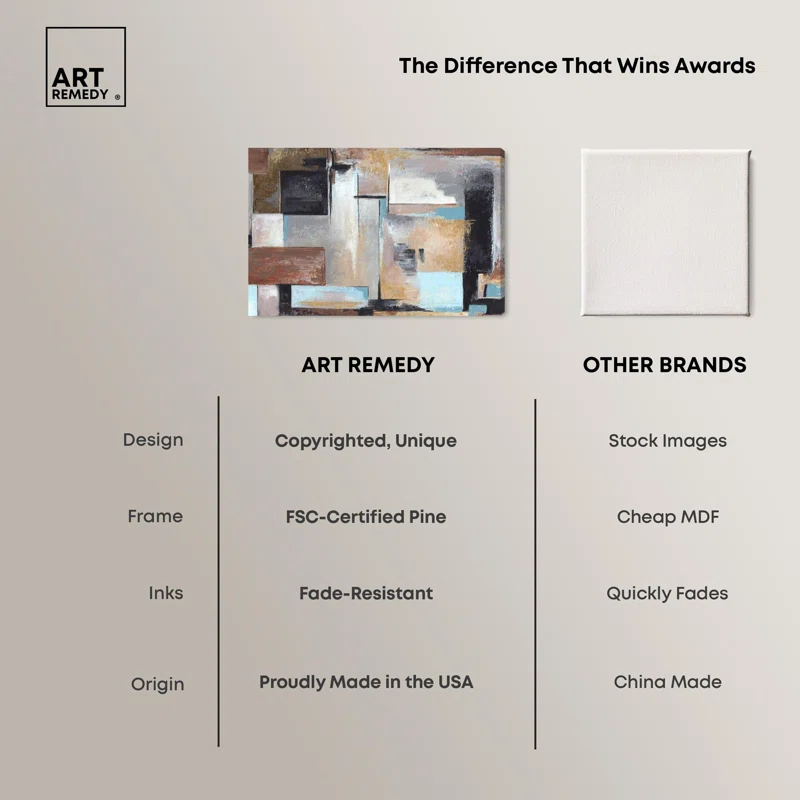 ART REMEDY ®

The Difference That Wins Awards

|  | ART REMEDY | OTHER BRANDS |
|---|---|---|
| Design | Copyrighted, Unique | Stock Images |
| Frame | FSC-Certified Pine | Cheap MDF |
| Inks | Fade-Resistant | Quickly Fades |
| Origin | Proudly Made in the USA | China Made |